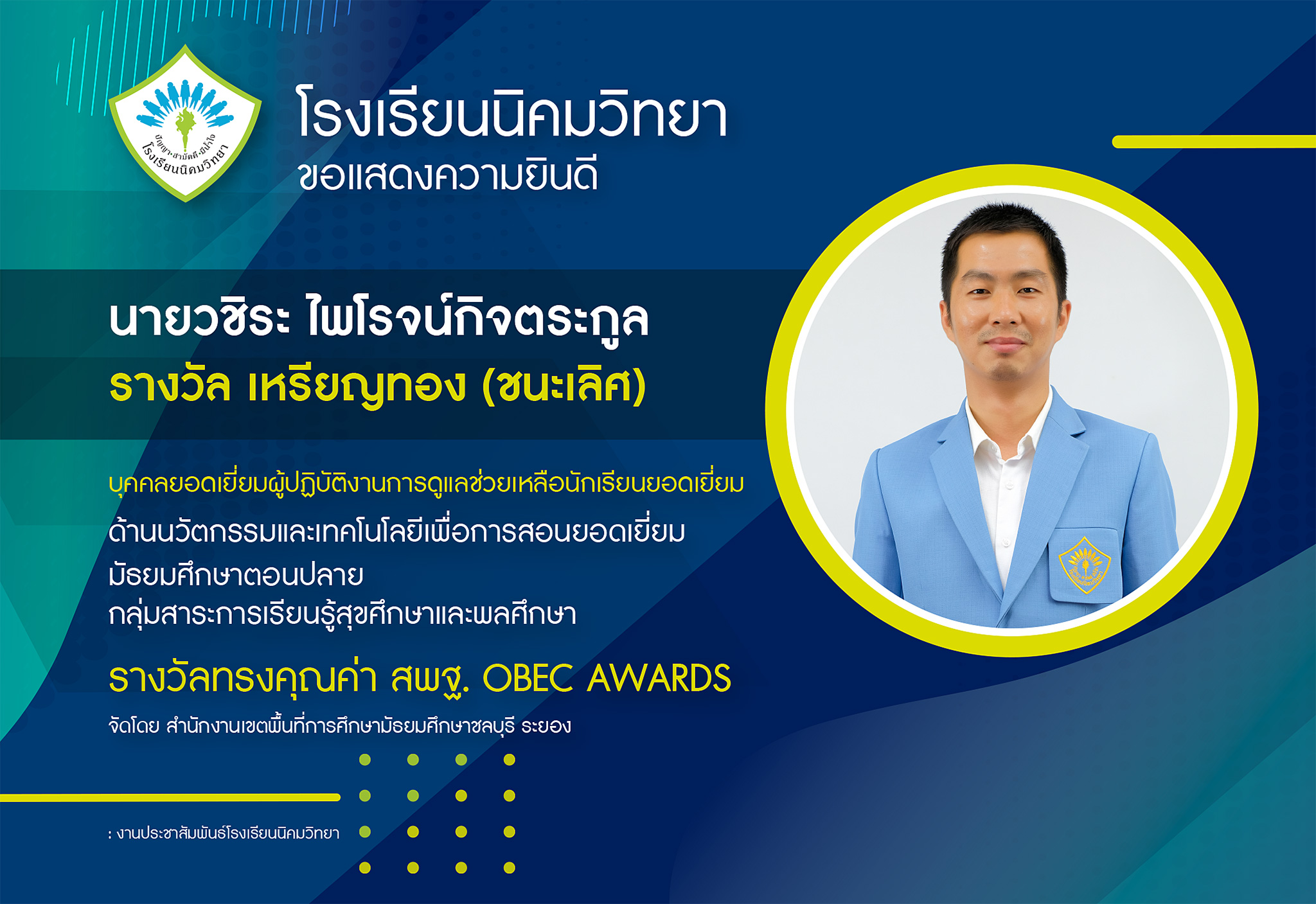 ปัญญา-สามัคคี-มีน้ำใจ
โรงเรียนนิคมวิทยา

โรงเรียนนิคมวิทยา
ขอแสดงความยินดี

นายวชิระ ไพโรจน์กิจตระกูล
รางวัล เหรียญทอง (ชนะเลิศ)

บุคคลยอดเยี่ยมผู้ปฏิบัติงานการดูแลช่วยเหลือนักเรียนยอดเยี่ยม
ด้านนวัตกรรมและเทคโนโลยีเพื่อการสอนยอดเยี่ยม
มัธยมศึกษาตอนปลาย
กลุ่มสาระการเรียนรู้สุขศึกษาและพลศึกษา

รางวัลทรงคุณค่า สพฐ. OBEC AWARDS
จัดโดย สำนักงานเขตพื้นที่การศึกษามัธยมศึกษาชลบุรี ระยอง

: งานประชาสัมพันธ์โรงเรียนนิคมวิทยา